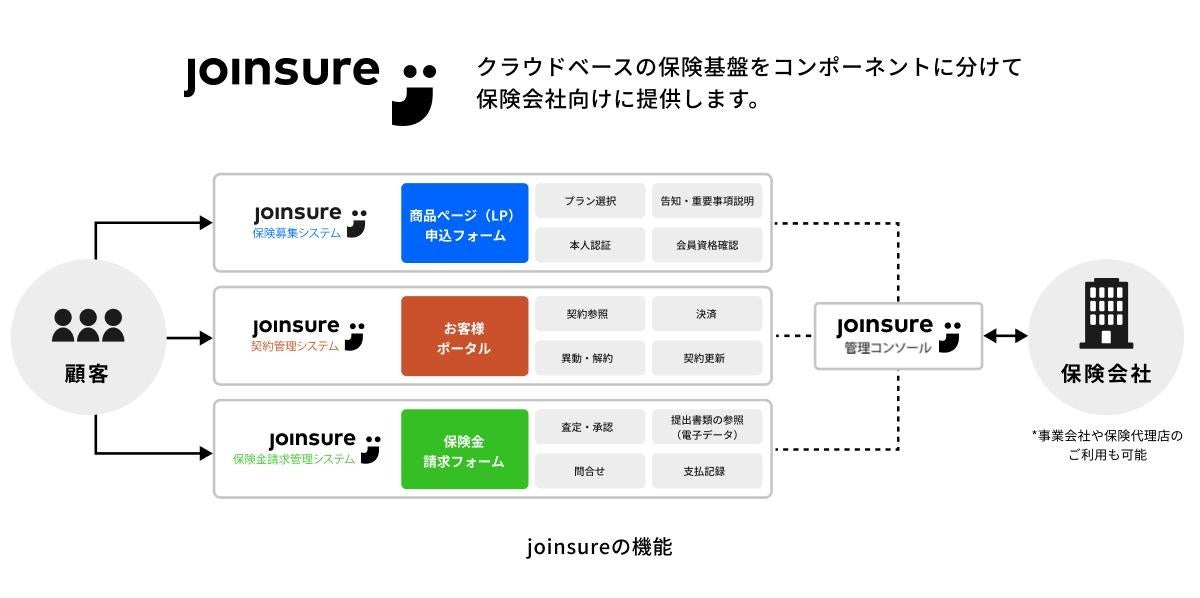 joinsure

クラウドベースの保険基盤をコンポーネントに分けて保険会社向けに提供します。

顧客

joinsure
保険募集システム

商品ページ（LP）
申込フォーム

プラン選択

告知・重要事項説明

本人認証

会員資格確認

joinsure
契約管理システム

お客様
ポータル

契約参照

決済

異動・解約

契約更新

joinsure
保険金請求管理システム

保険金
請求フォーム

査定・承認

提出書類の参照
（電子データ）

問合せ

支払記録

joinsure
管理コンソール

保険会社

*事業会社や保険代理店のご利用も可能

joinsureの機能